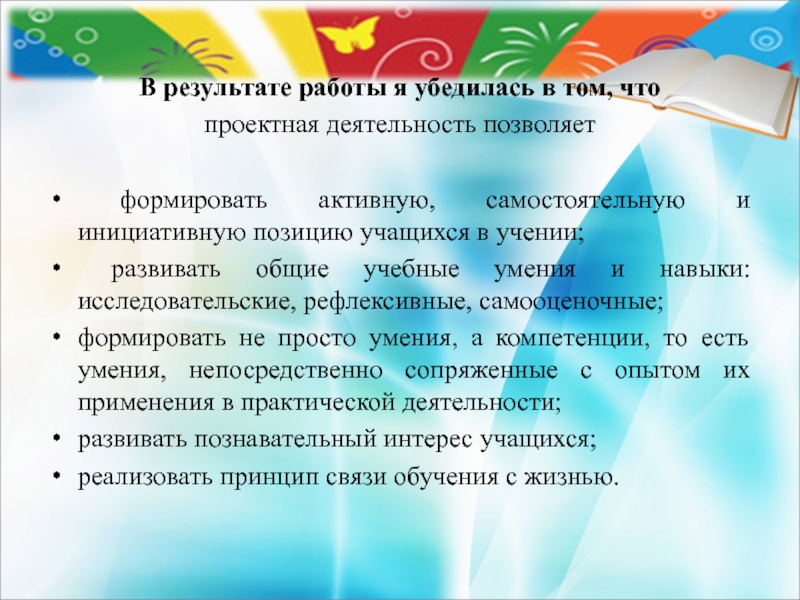 В результате работы я убедилась в том, что
проектная деятельность позволяет

• формировать активную, самостоятельную и инициативную позицию учащихся в учении;
• развивать общие учебные умения и навыки: исследовательские, рефлексивные, самооценочные;
• формировать не просто умения, а компетенции, то есть умения, непосредственно сопряженные с опытом их применения в практической деятельности;
• развивать познавательный интерес учащихся;
• реализовать принцип связи обучения с жизнью.